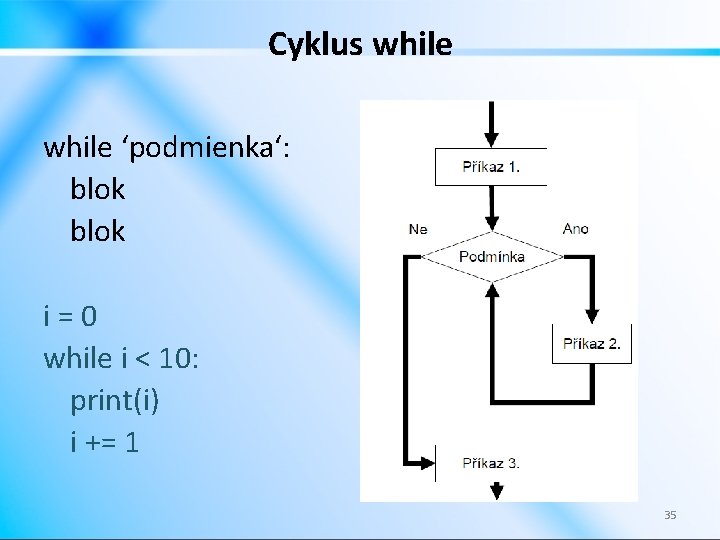 Cyklus while

while ‘podmienka‘:
blok
blok

i = 0
while i < 10:
print(i)
i += 1

Příkaz 1.

Ne

Ano

Podmínka

Příkaz 2.

Příkaz 3.

35